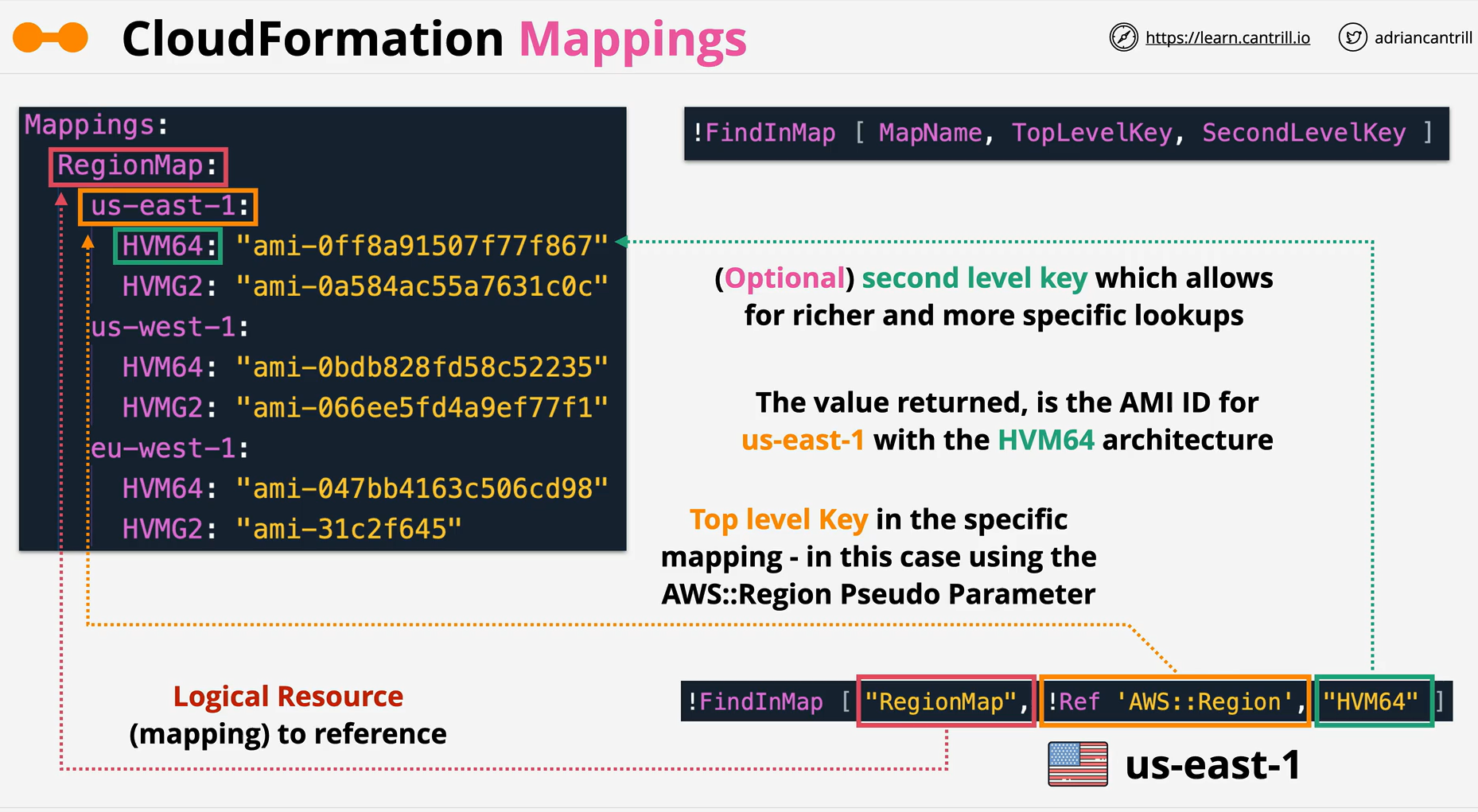 CloudFormation Mappings

https://learn.cantrill.io adriancantrill

Mappings:
RegionMap:
us-east-1:
HVM64: "ami-0ff8a91507f77f867"
HVMG2: "ami-0a584ac55a7631c0c"
us-west-1:
HVM64: "ami-0bdb828fd58c52235"
HVMG2: "ami-066ee5fd4a9ef77f1"
eu-west-1:
HVM64: "ami-047bb4163c506cd98"
HVMG2: "ami-31c2f645"

!FindInMap [ MapName, TopLevelKey, SecondLevelKey ]

(Optional) second level key which allows for richer and more specific lookups

The value returned, is the AMI ID for us-east-1 with the HVM64 architecture

Top level Key in the specific mapping - in this case using the AWS::Region Pseudo Parameter

Logical Resource (mapping) to reference

!FindInMap [ "RegionMap", !Ref 'AWS::Region', "HVM64" ]

us-east-1